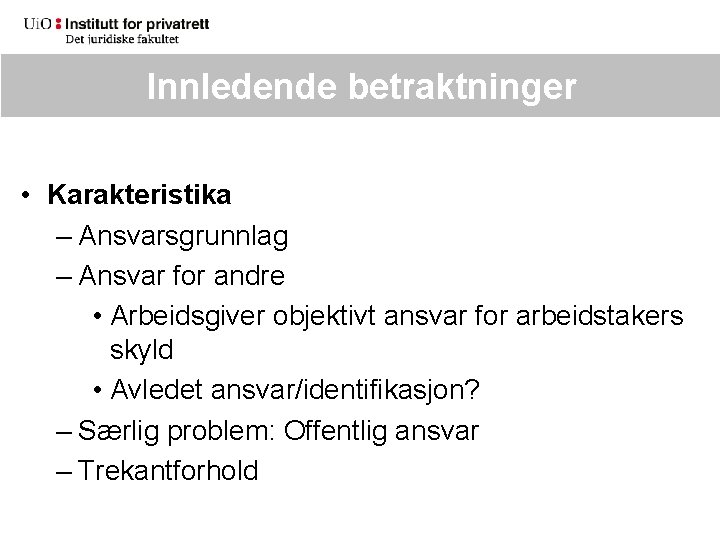 UiO : Institutt for privatrett
Det juridiske fakultet

Innledende betraktninger

• Karakteristika
– Ansvarsgrunnlag
– Ansvar for andre
• Arbeidsgiver objektivt ansvar for arbeidstakers skyld
• Avledet ansvar/identifikasjon?
– Særlig problem: Offentlig ansvar
– Trekantforhold